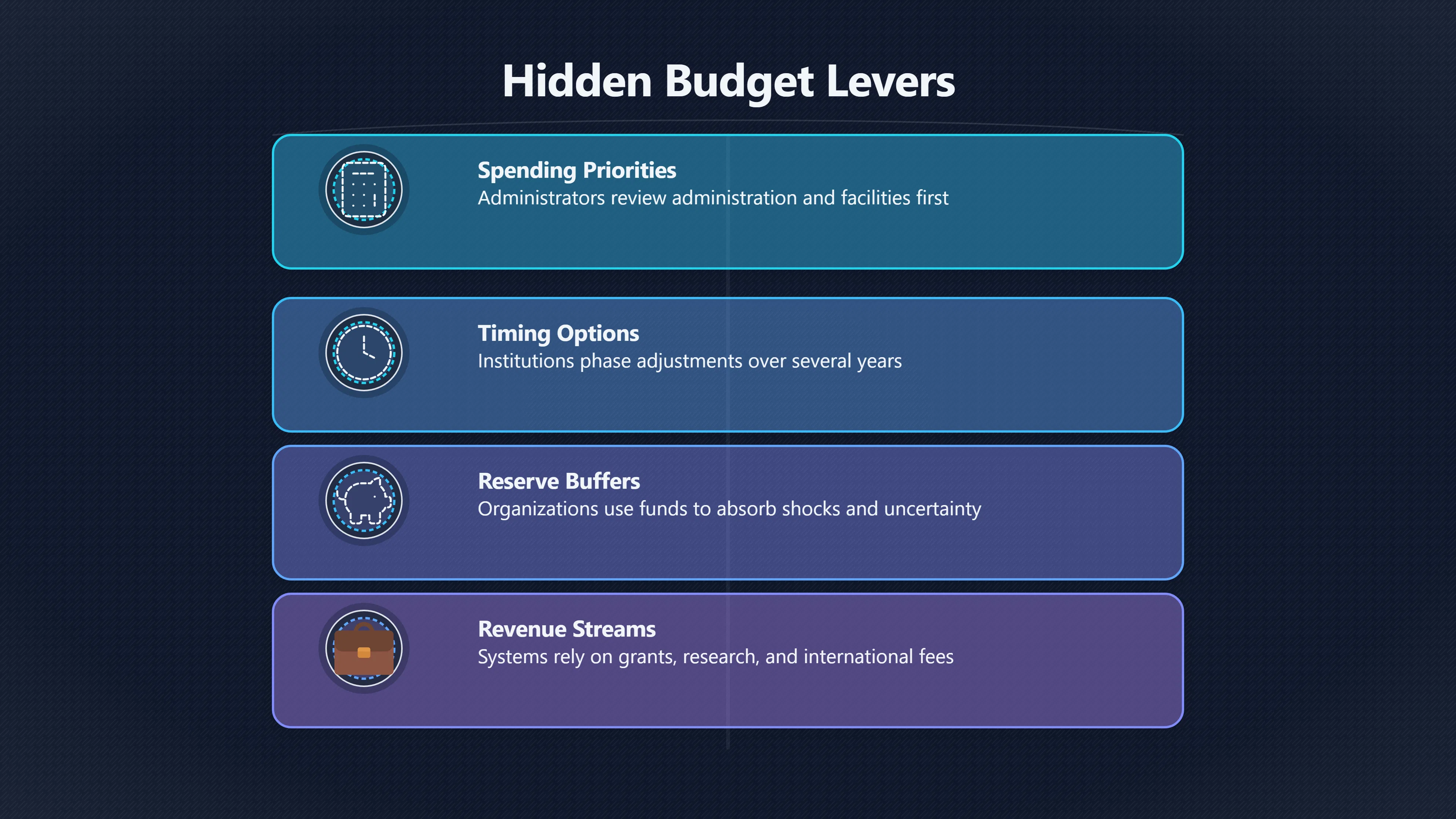 Hidden Budget Levers

Spending Priorities
Administrators review administration and facilities first

Timing Options
Institutions phase adjustments over several years

Reserve Buffers
Organizations use funds to absorb shocks and uncertainty

Revenue Streams
Systems rely on grants, research, and international fees